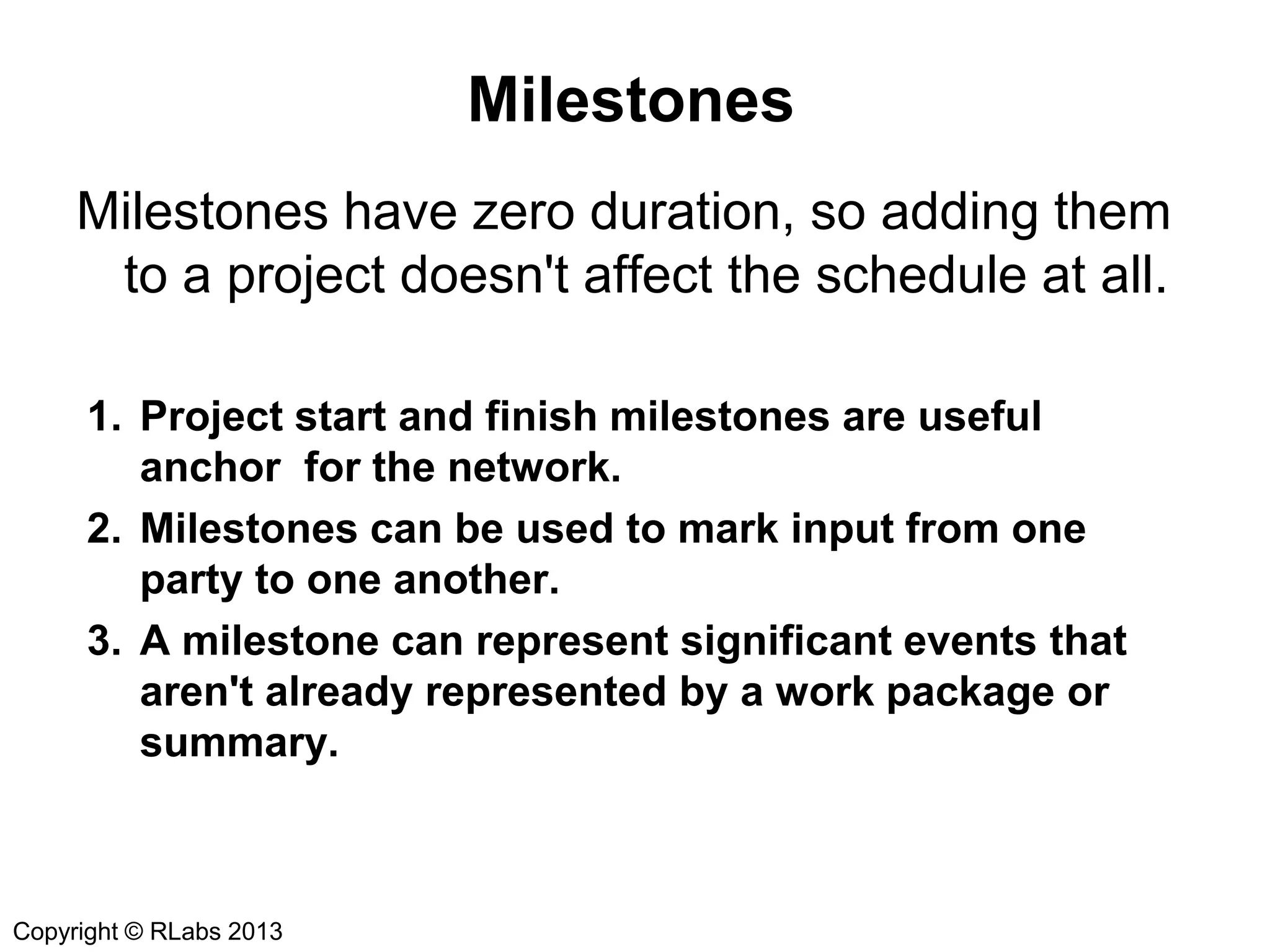 Milestones

Milestones have zero duration, so adding them to a project doesn't affect the schedule at all.

1. Project start and finish milestones are useful anchor  for the network.
2. Milestones can be used to mark input from one party to one another.
3. A milestone can represent significant events that aren't already represented by a work package or summary.

Copyright © RLabs 2013